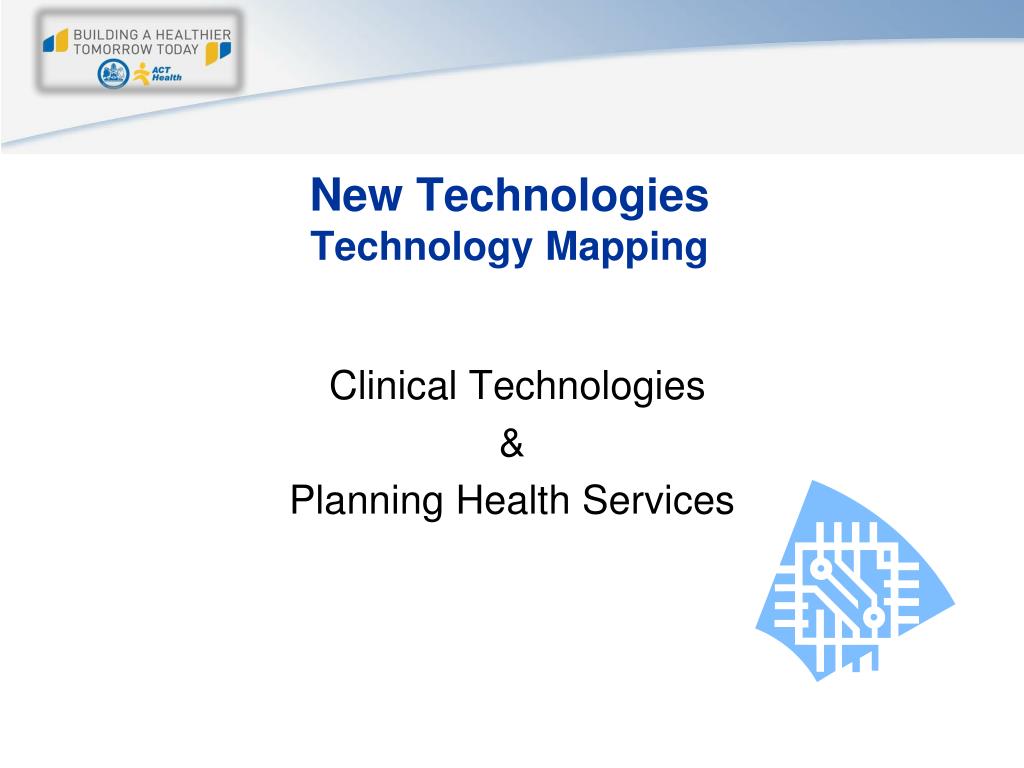 BUILDING A HEALTHIER TOMORROW TODAY

ACT Health

New Technologies
Technology Mapping

Clinical Technologies
&
Planning Health Services